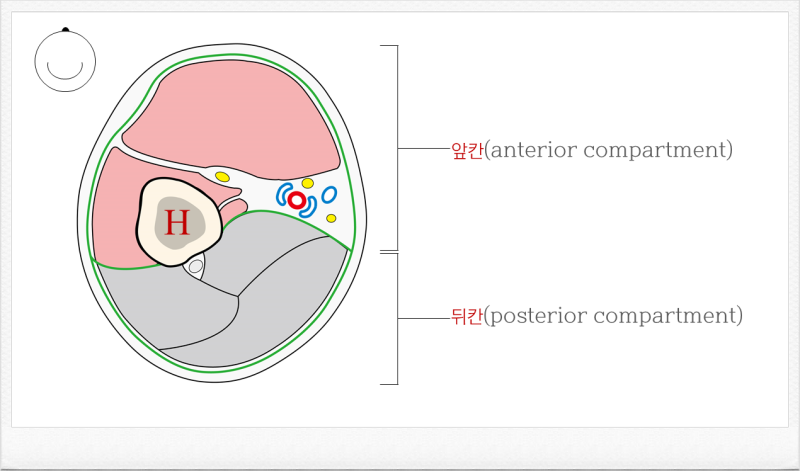 H

앞칸(anterior compartment)

뒤칸(posterior compartment)